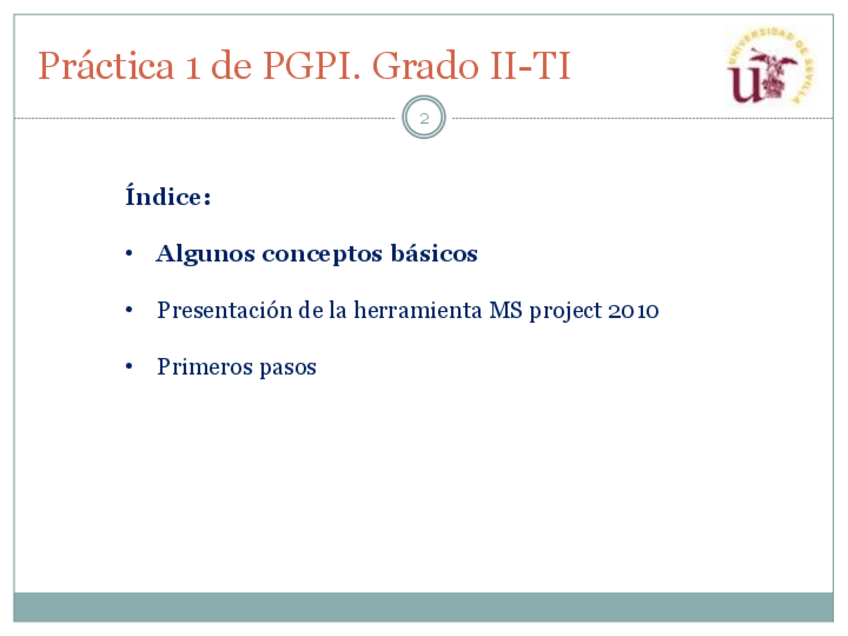 Práctica 1 de PGPI. Grado II-TI

UNIVERSIDAD DE SEVILLA

2

Índice:

• Algunos conceptos básicos

• Presentación de la herramienta MS project 2010

• Primeros pasos